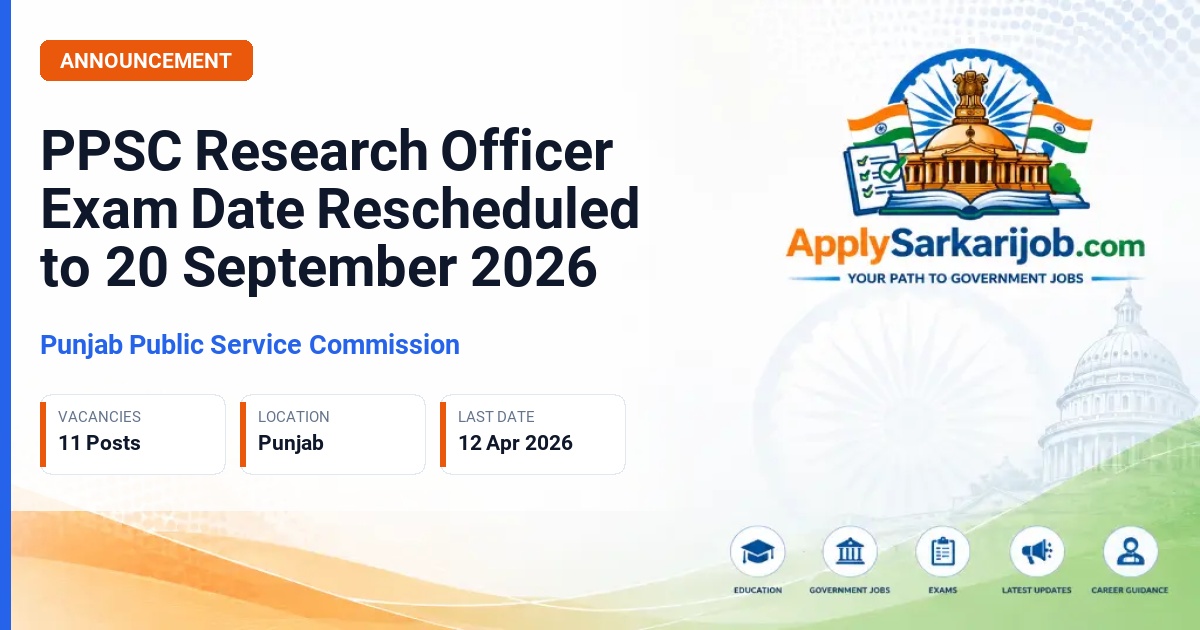 ANNOUNCEMENT

PPSC Research Officer Exam Date Rescheduled to 20 September 2026

Punjab Public Service Commission

VACANCIES
11 Posts

LOCATION
Punjab

LAST DATE
12 Apr 2026

ApplySarkarijob.com
YOUR PATH TO GOVERNMENT JOBS

EDUCATION
GOVERNMENT JOBS
EXAMS
LATEST UPDATES
CAREER GUIDANCE